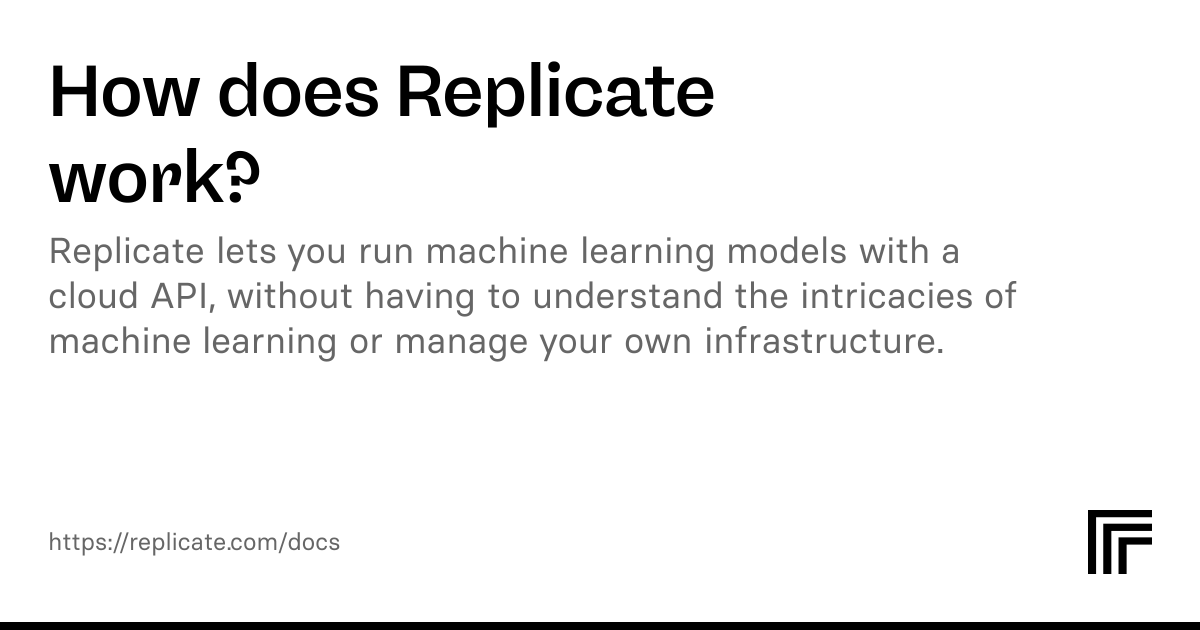 How does Replicate work?

Replicate lets you run machine learning models with a cloud API, without having to understand the intricacies of machine learning or manage your own infrastructure.

https://replicate.com/docs